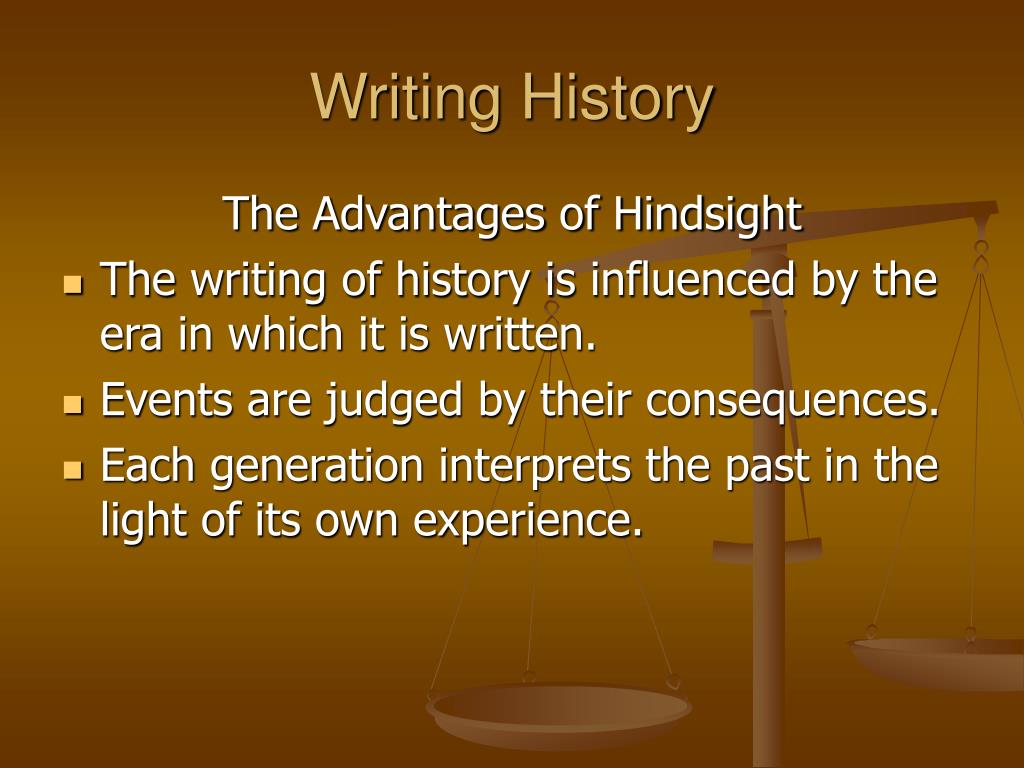 Writing History

The Advantages of Hindsight

- The writing of history is influenced by the era in which it is written.
- Events are judged by their consequences.
- Each generation interprets the past in the light of its own experience.